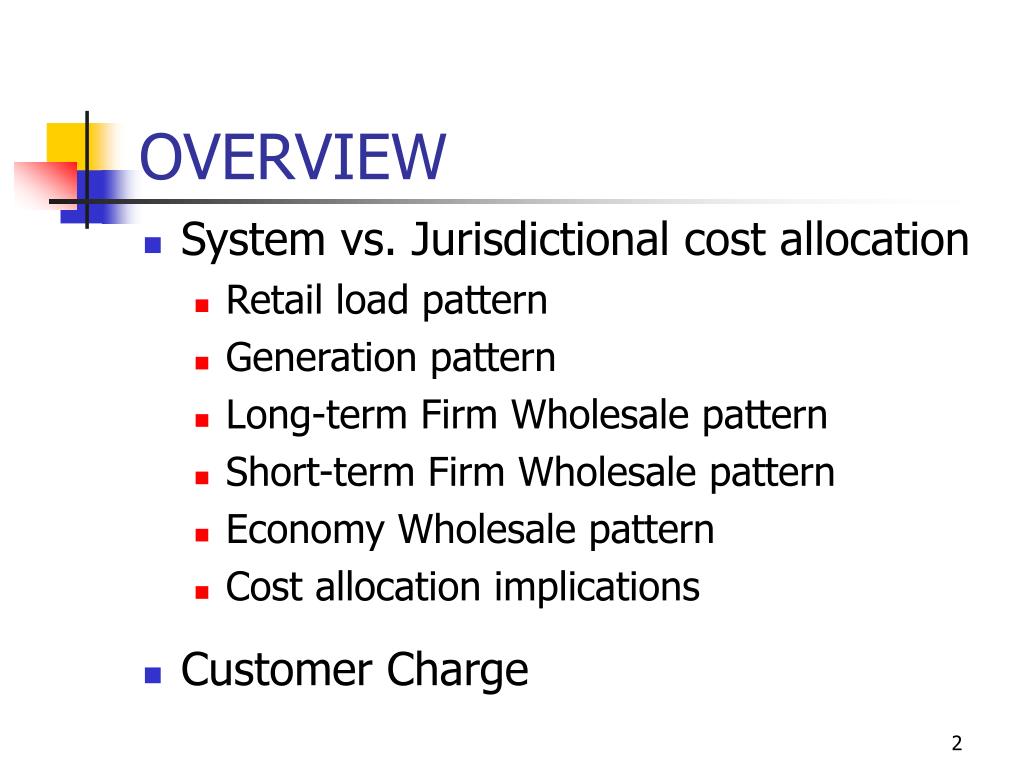 OVERVIEW

- System vs. Jurisdictional cost allocation
  - Retail load pattern
  - Generation pattern
  - Long-term Firm Wholesale pattern
  - Short-term Firm Wholesale pattern
  - Economy Wholesale pattern
  - Cost allocation implications
- Customer Charge

2